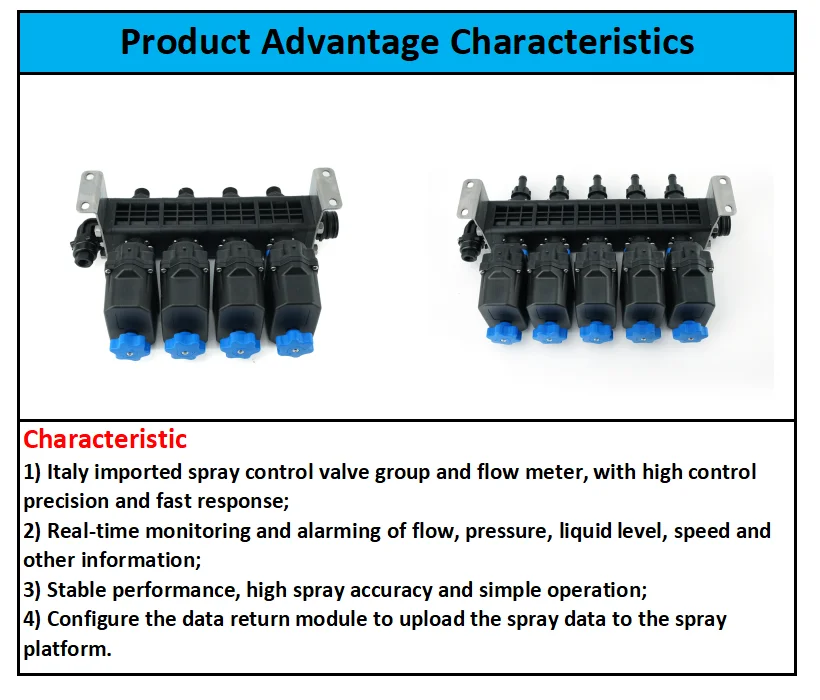 Product Advantage Characteristics

Characteristic

1) Italy imported spray control valve group and flow meter, with high control precision and fast response;

2) Real-time monitoring and alarming of flow, pressure, liquid level, speed and other information;

3) Stable performance, high spray accuracy and simple operation;

4) Configure the data return module to upload the spray data to the spray platform.